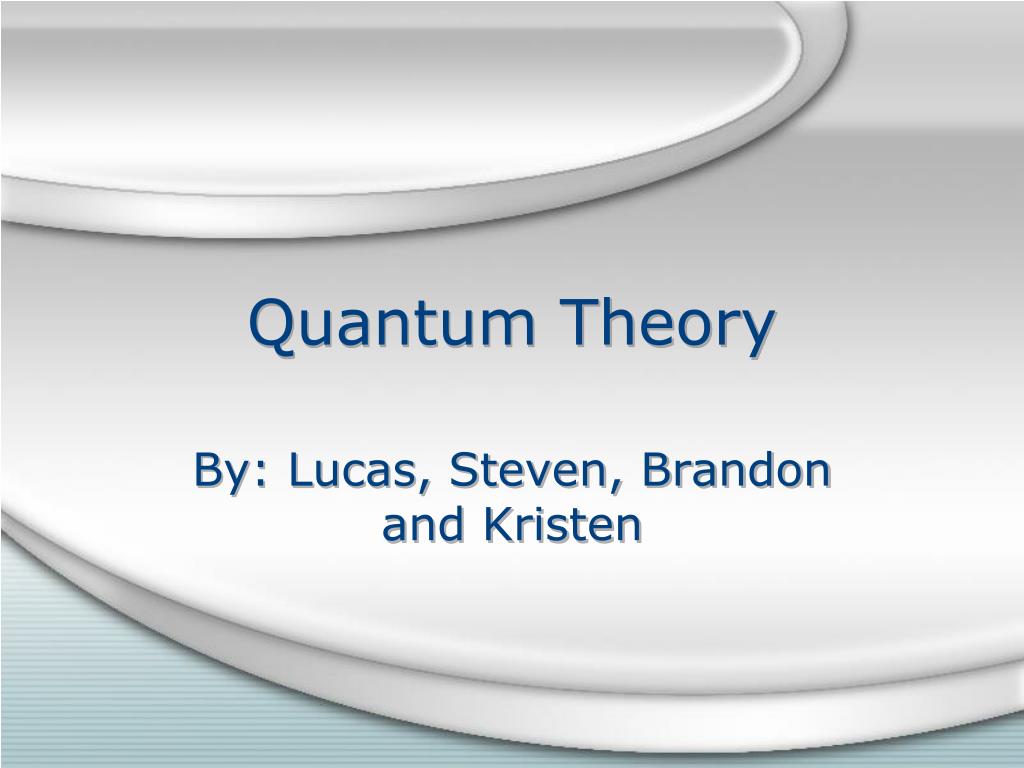 Quantum Theory

By: Lucas, Steven, Brandon and Kristen